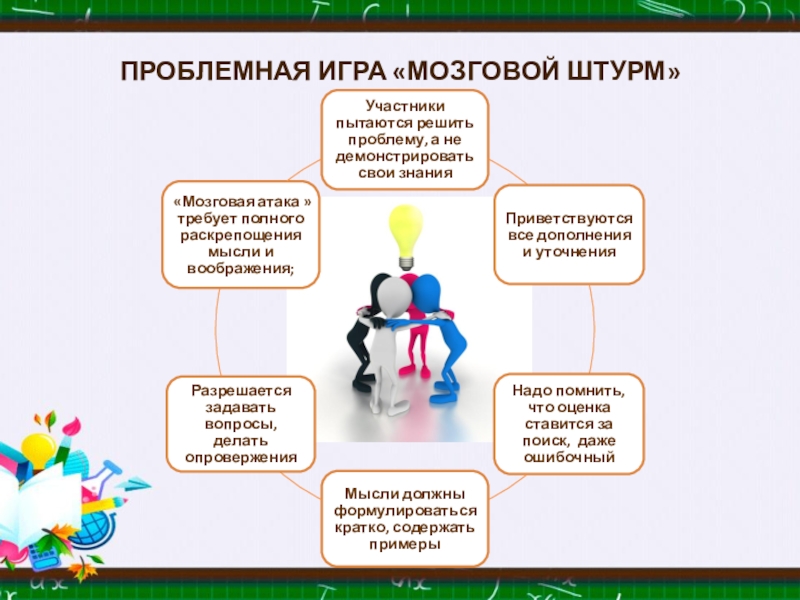 ПРОБЛЕМНАЯ ИГРА «МОЗГОВОЙ ШТУРМ»

Участники пытаются решить проблему, а не демонстрировать свои знания

Приветствуются все дополнения и уточнения

Надо помнить, что оценка ставится за поиск, даже ошибочный

Мысли должны формулироваться кратко, содержать примеры

Разрешается задавать вопросы, делать опровержения

«Мозговая атака » требует полного раскрепощения мысли и воображения;